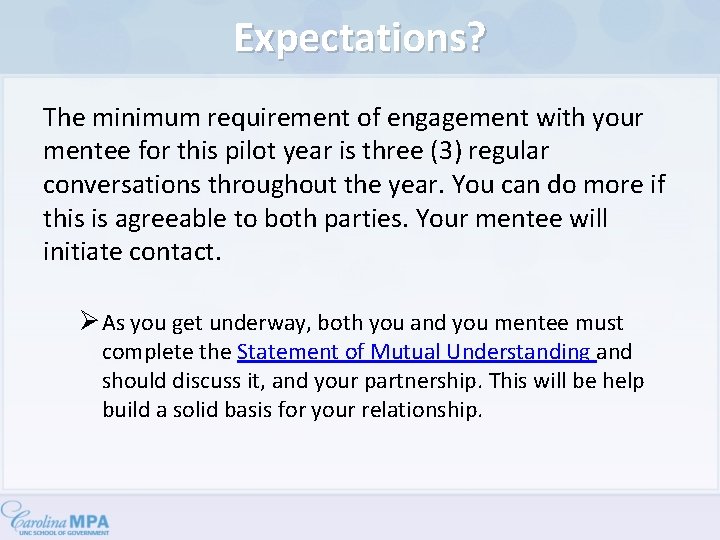 Expectations?

The minimum requirement of engagement with your mentee for this pilot year is three (3) regular conversations throughout the year. You can do more if this is agreeable to both parties. Your mentee will initiate contact.

➢ As you get underway, both you and you mentee must complete the Statement of Mutual Understanding and should discuss it, and your partnership. This will be help build a solid basis for your relationship.

Carolina MPA
UNC SCHOOL OF GOVERNMENT